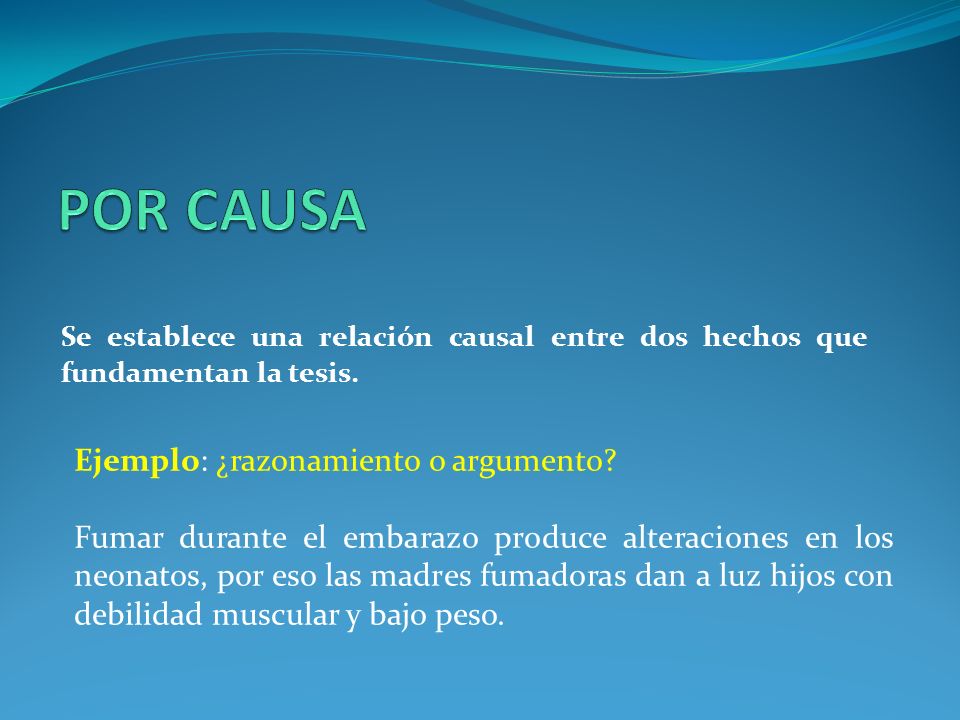 POR CAUSA

Se establece una relación causal entre dos hechos que fundamentan la tesis.

Ejemplo: ¿razonamiento o argumento?

Fumar durante el embarazo produce alteraciones en los neonatos, por eso las madres fumadoras dan a luz hijos con debilidad muscular y bajo peso.